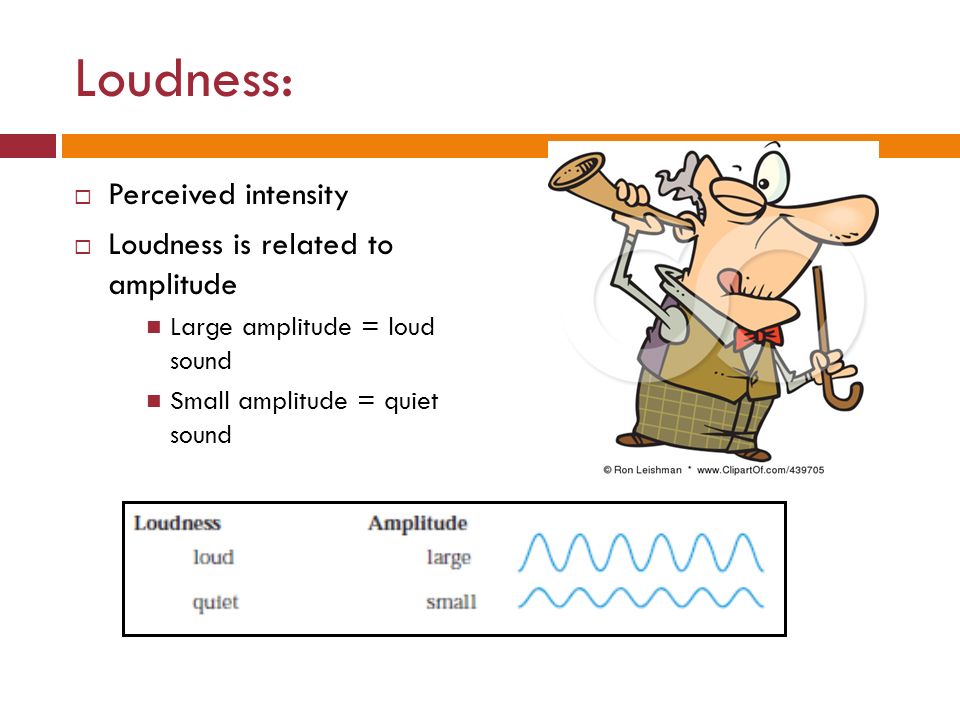 Loudness:

Perceived intensity

Loudness is related to amplitude

Large amplitude = loud sound

Small amplitude = quiet sound

© Ron Leishman * www.ClipartOf.com/439705

| Loudness | Amplitude |
|---|---|
| loud | large |
| quiet | small |